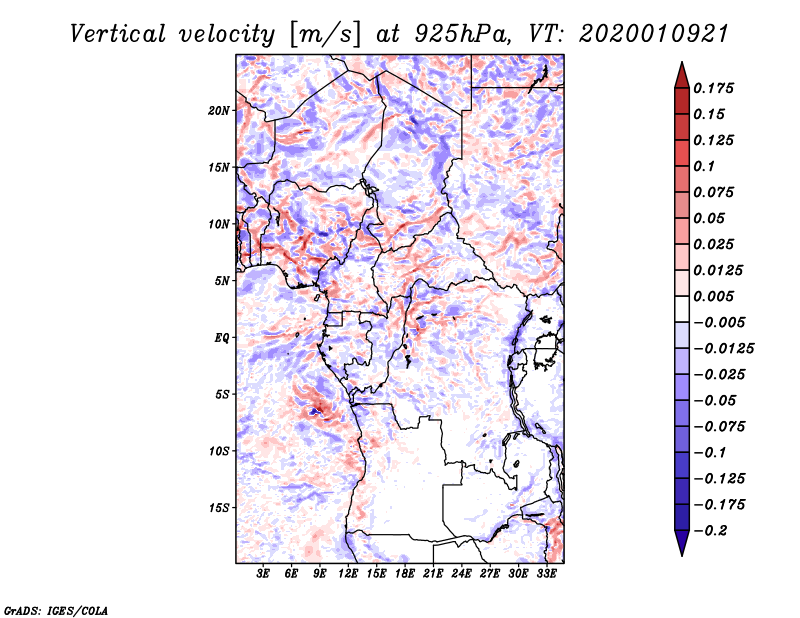 Vertical velocity [m/s] at 925hPa, VT: 2020010921

20N
15N
10N
5N
EQ
5S
10S
15S

3E 6E 9E 12E 15E 18E 21E 24E 27E 30E 33E

0.175
0.15
0.125
0.1
0.075
0.05
0.025
0.0125
0.005
−0.005
−0.0125
−0.025
−0.05
−0.075
−0.1
−0.125
−0.175
−0.2

GrADS: IGES/COLA